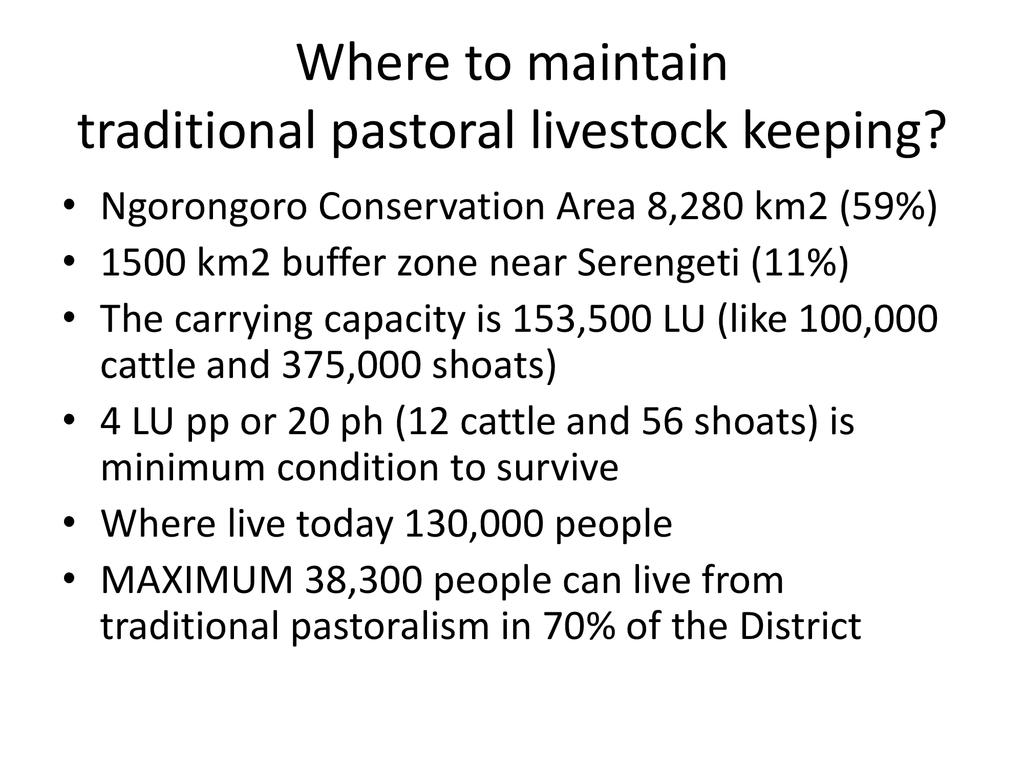 Where to maintain
traditional pastoral livestock keeping?

• Ngorongoro Conservation Area 8,280 km2 (59%)
• 1500 km2 buffer zone near Serengeti (11%)
• The carrying capacity is 153,500 LU (like 100,000 cattle and 375,000 shoats)
• 4 LU pp or 20 ph (12 cattle and 56 shoats) is minimum condition to survive
• Where live today 130,000 people
• MAXIMUM 38,300 people can live from traditional pastoralism in 70% of the District